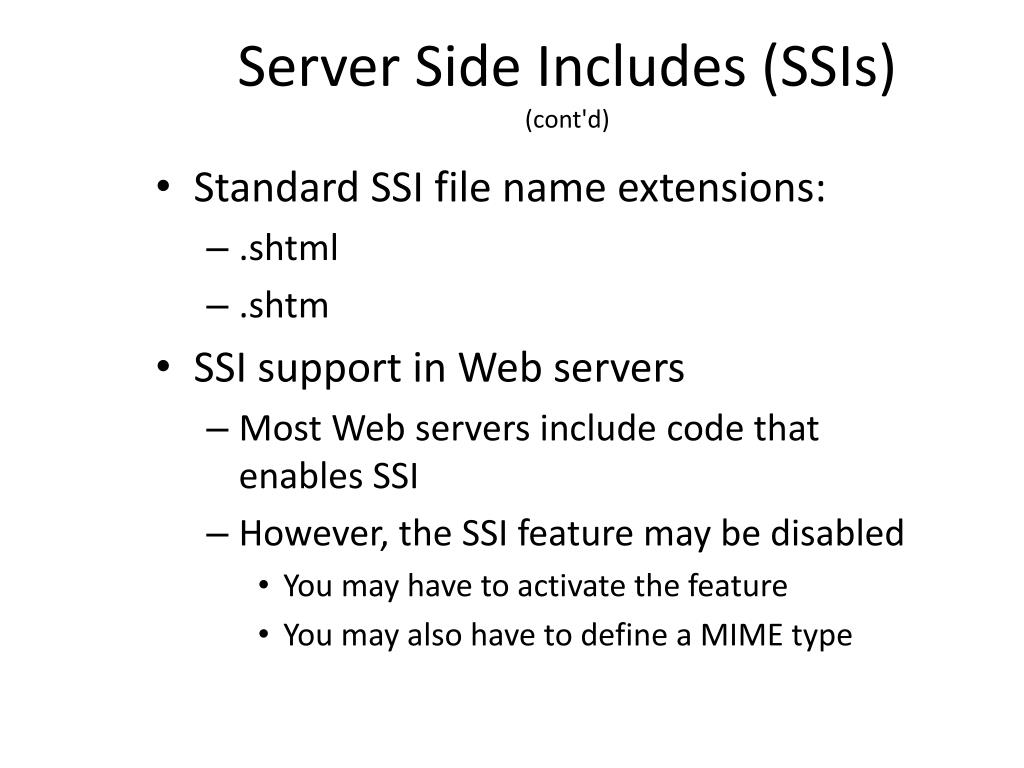 Server Side Includes (SSIs)
(cont'd)

• Standard SSI file name extensions:
– .shtml
– .shtm
• SSI support in Web servers
– Most Web servers include code that enables SSI
– However, the SSI feature may be disabled
• You may have to activate the feature
• You may also have to define a MIME type